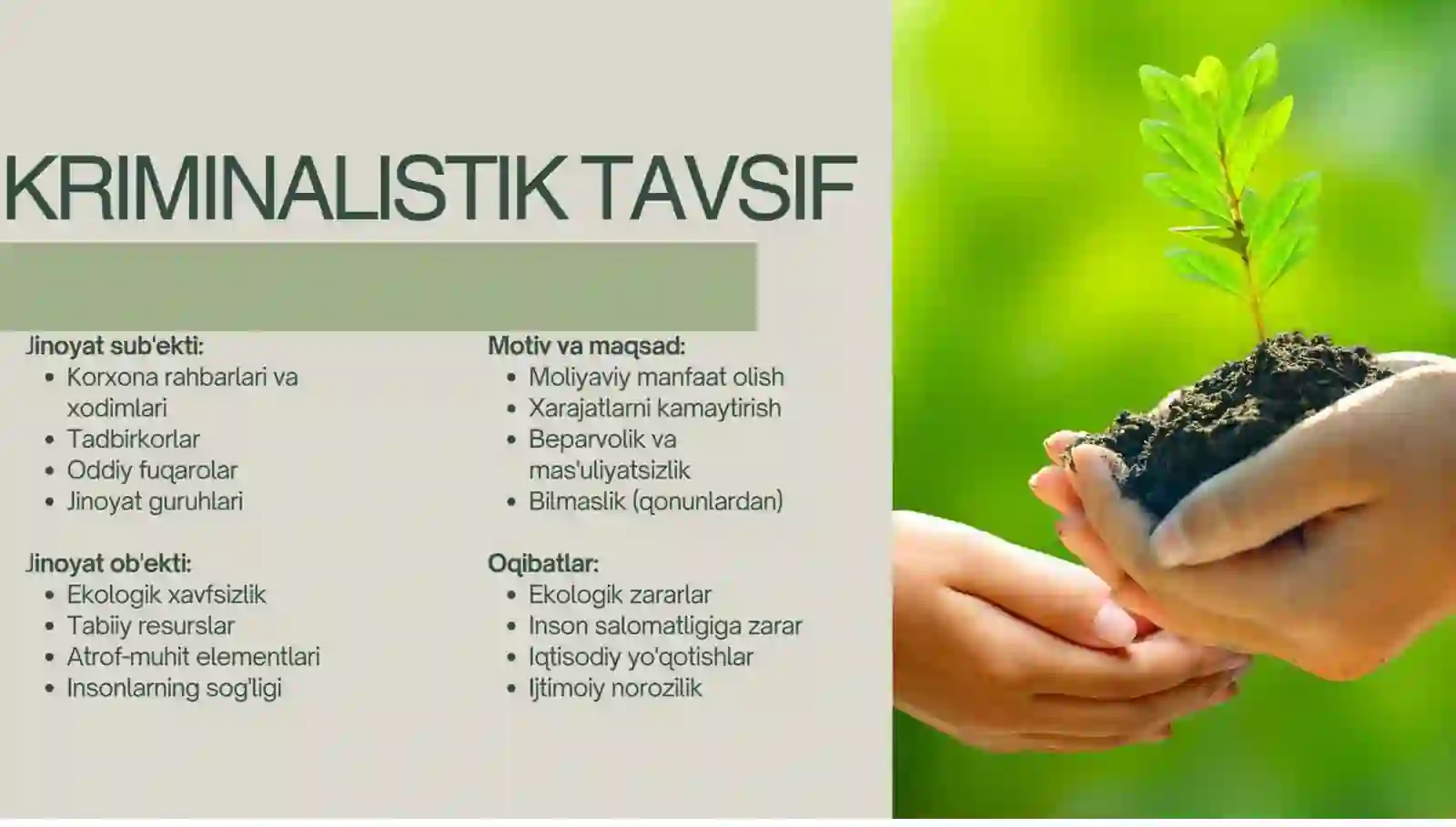 KRIMINALISTIK TAVSIF

Jinoyat sub'ekti:
- Korxona rahbarlari va xodimlari
- Tadbirkorlar
- Oddiy fuqarolar
- Jinoyat guruhlari

Jinoyat ob'ekti:
- Ekologik xavfsizlik
- Tabiiy resurslar
- Atrof-muhit elementlari
- Insonlarning sog'ligi

Motiv va maqsad:
- Moliyaviy manfaat olish
- Xarajatlarni kamaytirish
- Beparvolik va mas'uliyatsizlik
- Bilmaslik (qonunlardan)

Oqibatlar:
- Ekologik zararlar
- Inson salomatligiga zarar
- Iqtisodiy yo'qotishlar
- Ijtimoiy norozilik